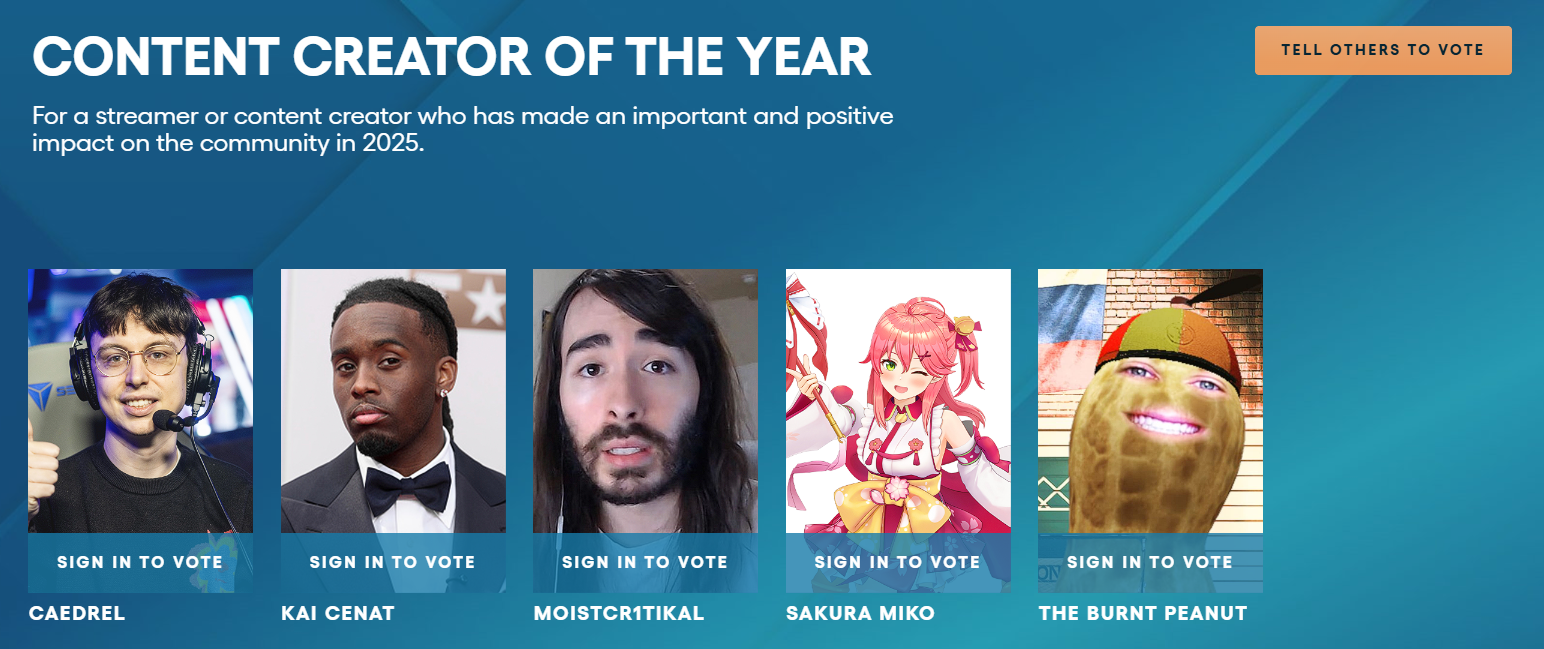 CONTENT CREATOR OF THE YEAR

TELL OTHERS TO VOTE

For a streamer or content creator who has made an important and positive impact on the community in 2025.

SIGN IN TO VOTE
CAEDREL

SIGN IN TO VOTE
KAI CENAT

SIGN IN TO VOTE
MOISTCR1TIKAL

SIGN IN TO VOTE
SAKURA MIKO

SIGN IN TO VOTE
THE BURNT PEANUT